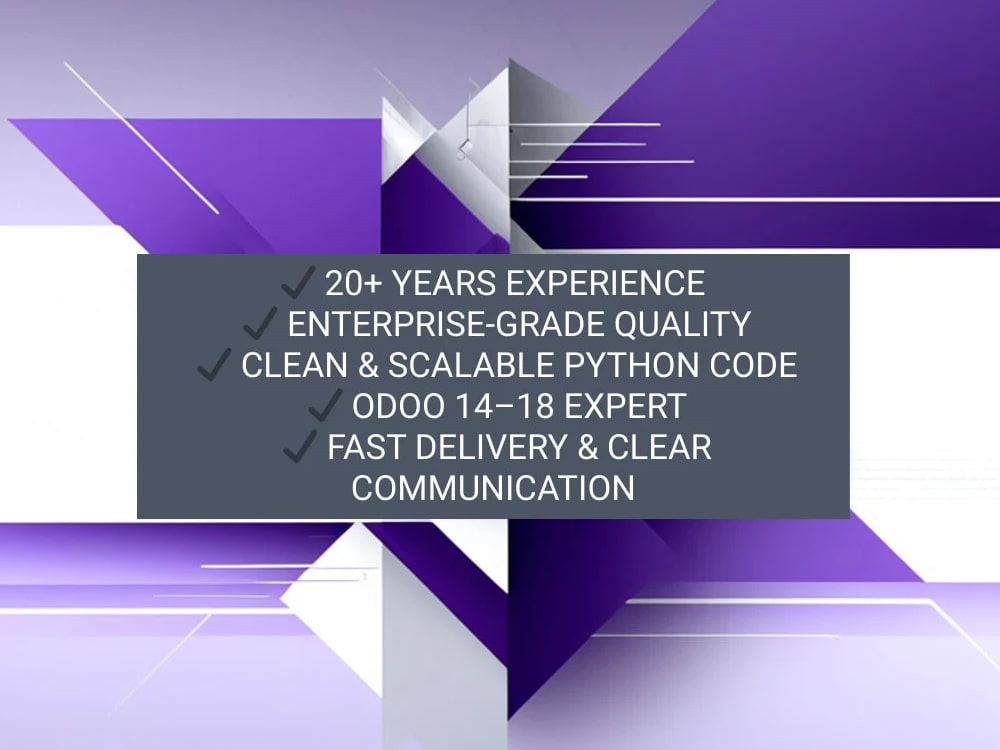 ✓ 20+ YEARS EXPERIENCE
✓ ENTERPRISE-GRADE QUALITY
✓ CLEAN & SCALABLE PYTHON CODE
✓ ODOO 14–18 EXPERT
✓ FAST DELIVERY & CLEAR COMMUNICATION